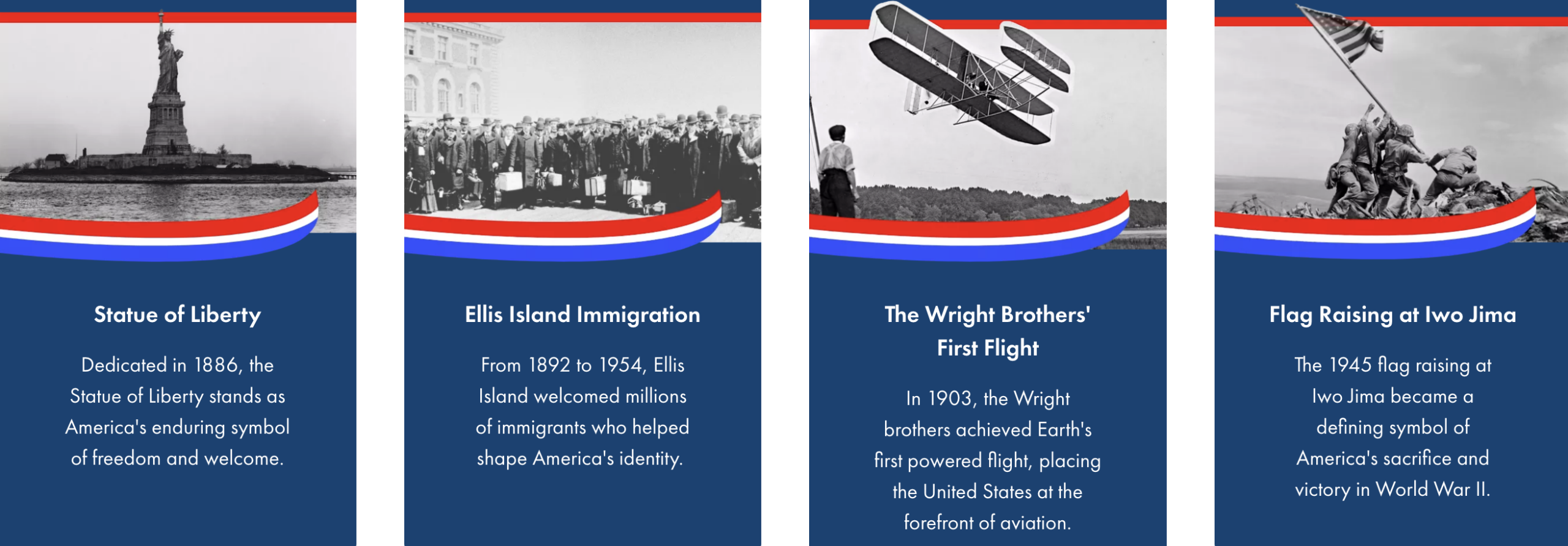 Statue of Liberty

Dedicated in 1886, the Statue of Liberty stands as America's enduring symbol of freedom and welcome.

Ellis Island Immigration

From 1892 to 1954, Ellis Island welcomed millions of immigrants who helped shape America's identity.

The Wright Brothers' First Flight

In 1903, the Wright brothers achieved Earth's first powered flight, placing the United States at the forefront of aviation.

Flag Raising at Iwo Jima

The 1945 flag raising at Iwo Jima became a defining symbol of America's sacrifice and victory in World War II.